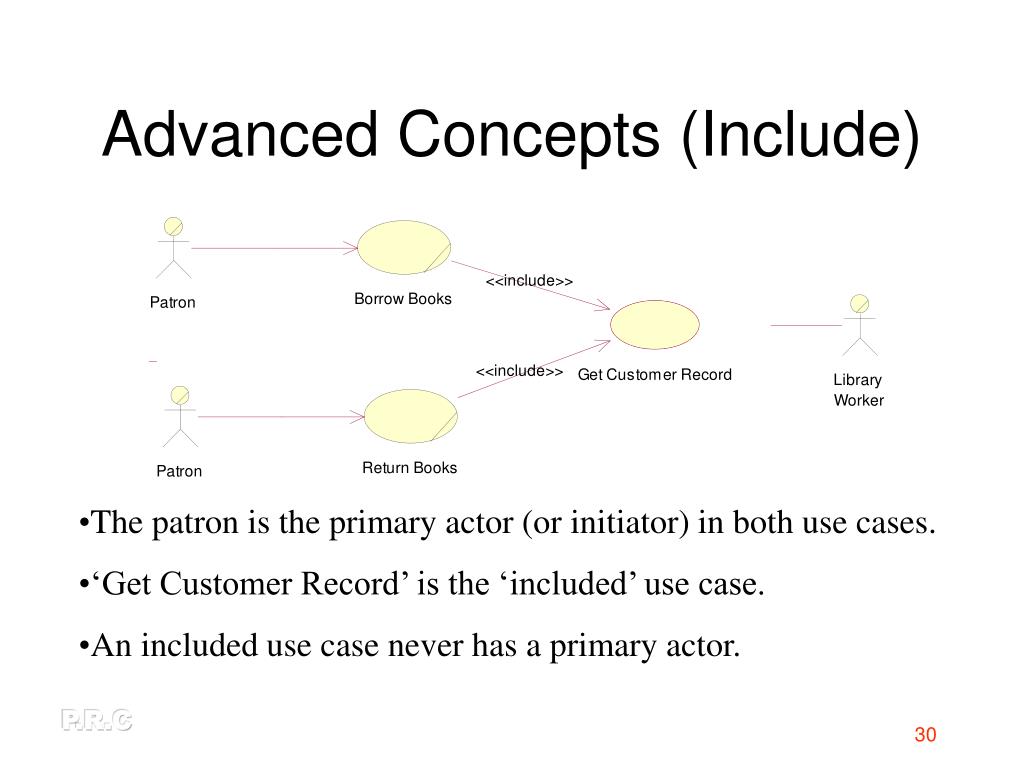 Advanced Concepts (Include)

Patron

Borrow Books

<<include>>

<<include>>

Get Customer Record

Library Worker

Patron

Return Books

•The patron is the primary actor (or initiator) in both use cases.

•‘Get Customer Record’ is the ‘included’ use case.

•An included use case never has a primary actor.

P.R.C

30